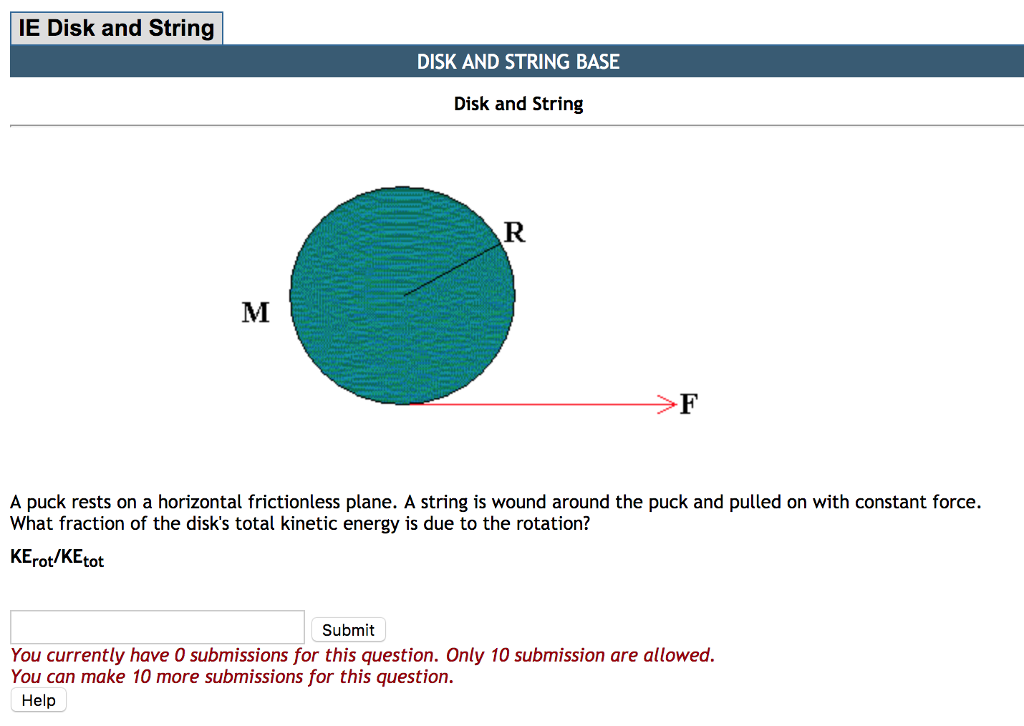 IE Disk and String

DISK AND STRING BASE

Disk and String

R

M

F

A puck rests on a horizontal frictionless plane. A string is wound around the puck and pulled on with constant force. What fraction of the disk's total kinetic energy is due to the rotation?

$KE_{rot}/KE_{tot}$

Submit

You currently have 0 submissions for this question. Only 10 submission are allowed.
You can make 10 more submissions for this question.

Help